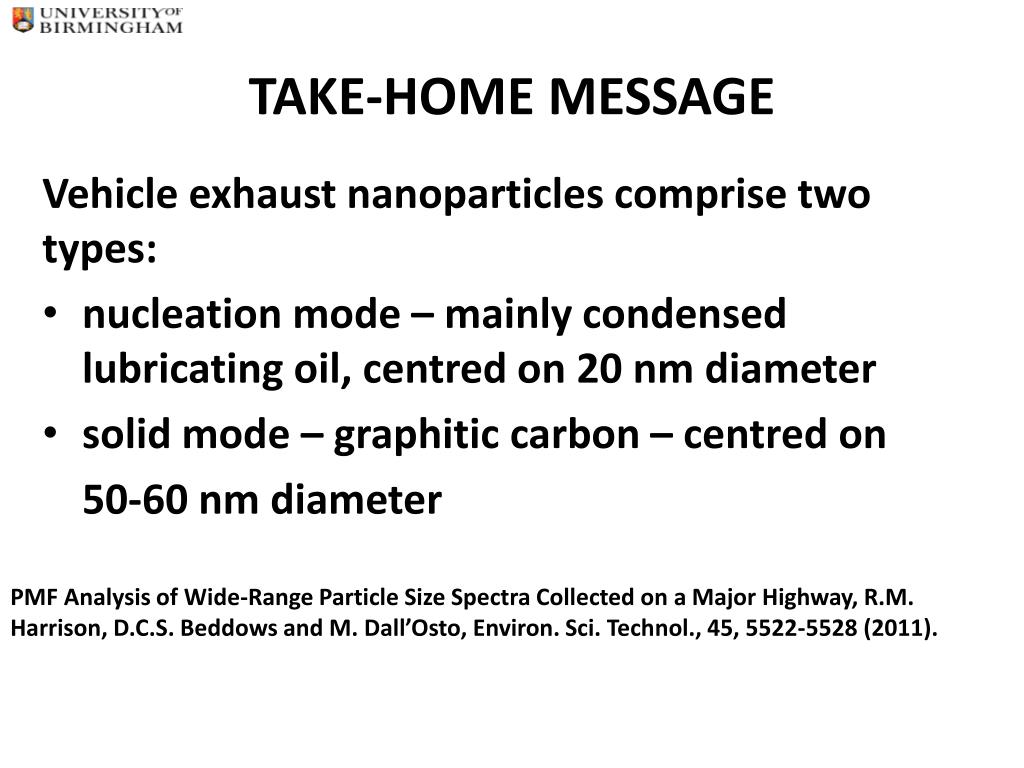 UNIVERSITY OF BIRMINGHAM

TAKE-HOME MESSAGE

Vehicle exhaust nanoparticles comprise two types:

• nucleation mode – mainly condensed lubricating oil, centred on 20 nm diameter
• solid mode – graphitic carbon – centred on 50-60 nm diameter

PMF Analysis of Wide-Range Particle Size Spectra Collected on a Major Highway, R.M. Harrison, D.C.S. Beddows and M. Dall'Osto, Environ. Sci. Technol., 45, 5522-5528 (2011).